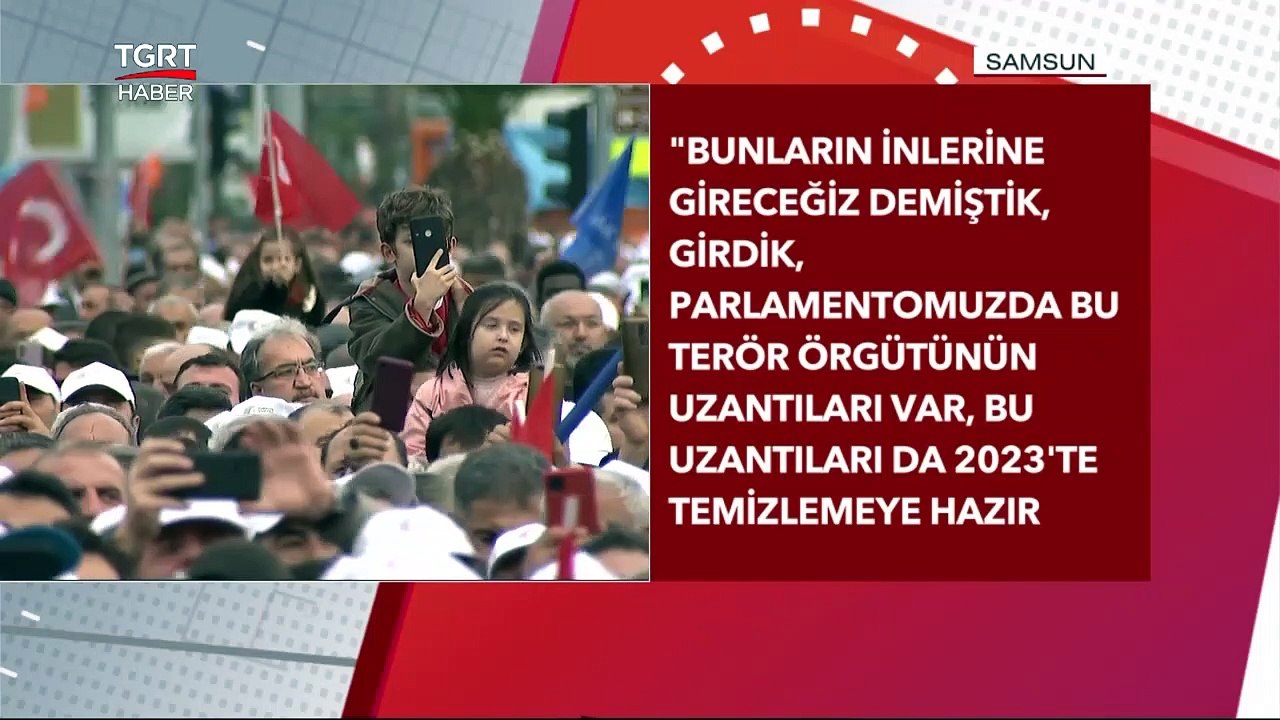 TGRT HABER

SAMSUN

"BUNLARIN İNLERİNE GİRECEĞİZ DEMİŞTİK, GİRDİK, PARLAMENTOMUZDA BU TERÖR ÖRGÜTÜNÜN UZANTILARI VAR, BU UZANTILARI DA 2023'TE TEMİZLEMEYE HAZIR